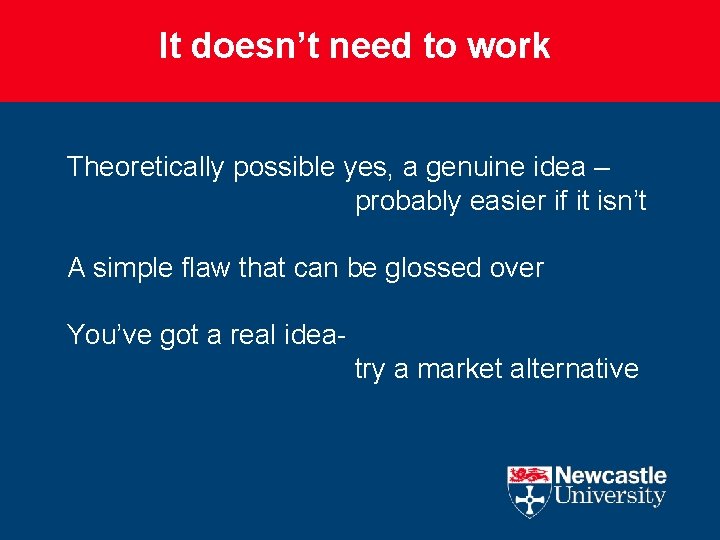 It doesn’t need to work

Theoretically possible yes, a genuine idea – probably easier if it isn’t

A simple flaw that can be glossed over

You’ve got a real idea- try a market alternative

Newcastle University